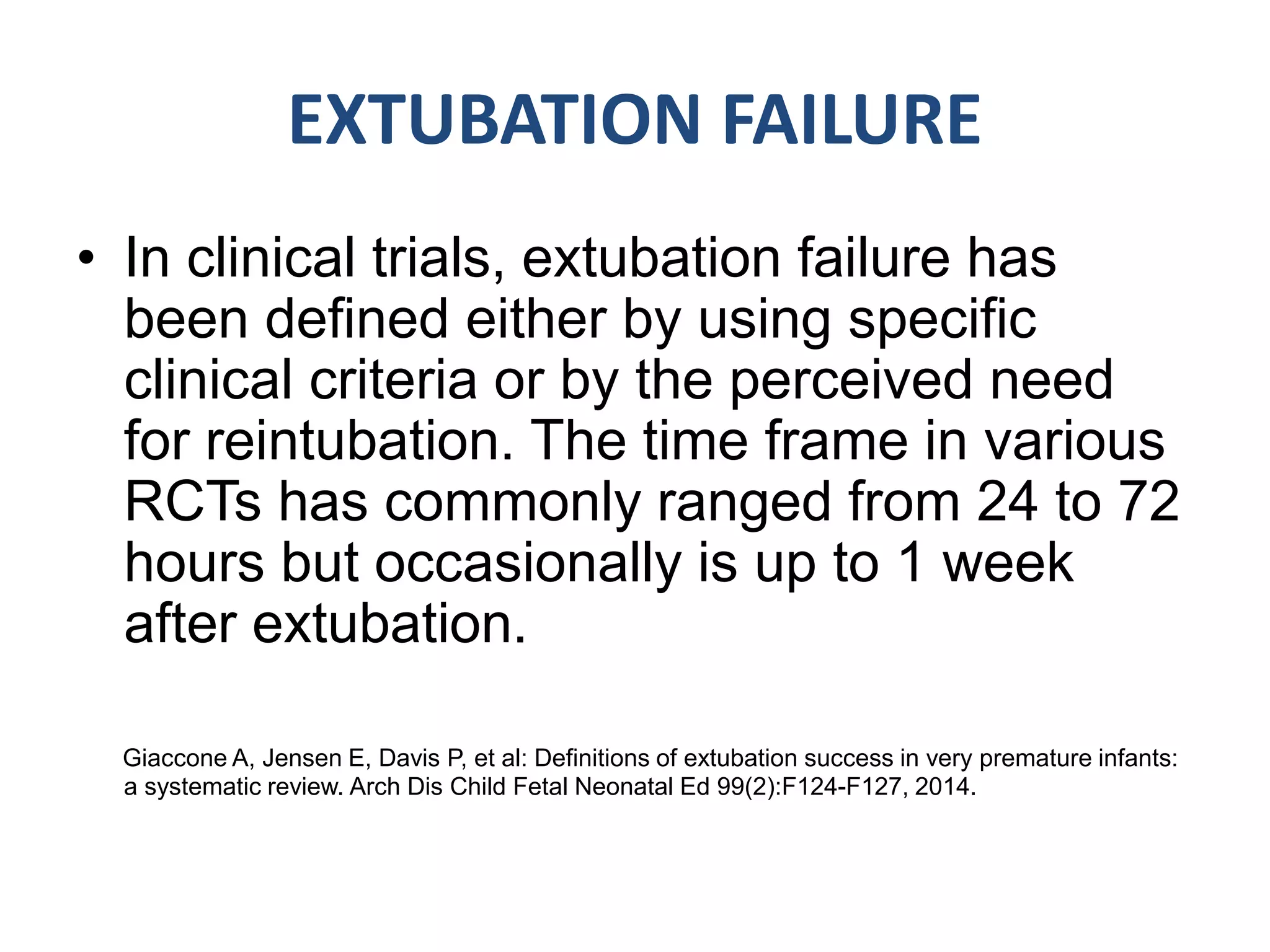 EXTUBATION FAILURE

• In clinical trials, extubation failure has been defined either by using specific clinical criteria or by the perceived need for reintubation. The time frame in various RCTs has commonly ranged from 24 to 72 hours but occasionally is up to 1 week after extubation.

Giaccone A, Jensen E, Davis P, et al: Definitions of extubation success in very premature infants: a systematic review. Arch Dis Child Fetal Neonatal Ed 99(2):F124-F127, 2014.